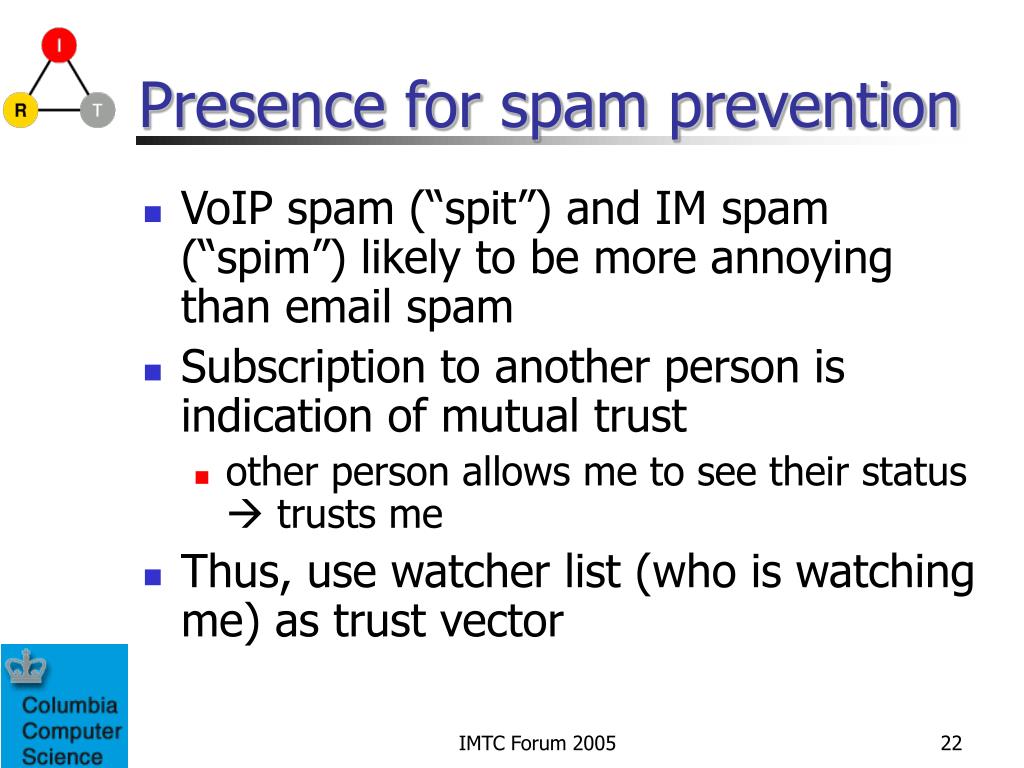 I
R T

Presence for spam prevention

- VoIP spam (“spit”) and IM spam (“spim”) likely to be more annoying than email spam
- Subscription to another person is indication of mutual trust
  - other person allows me to see their status → trusts me
- Thus, use watcher list (who is watching me) as trust vector

Columbia Computer Science

IMTC Forum 2005

22